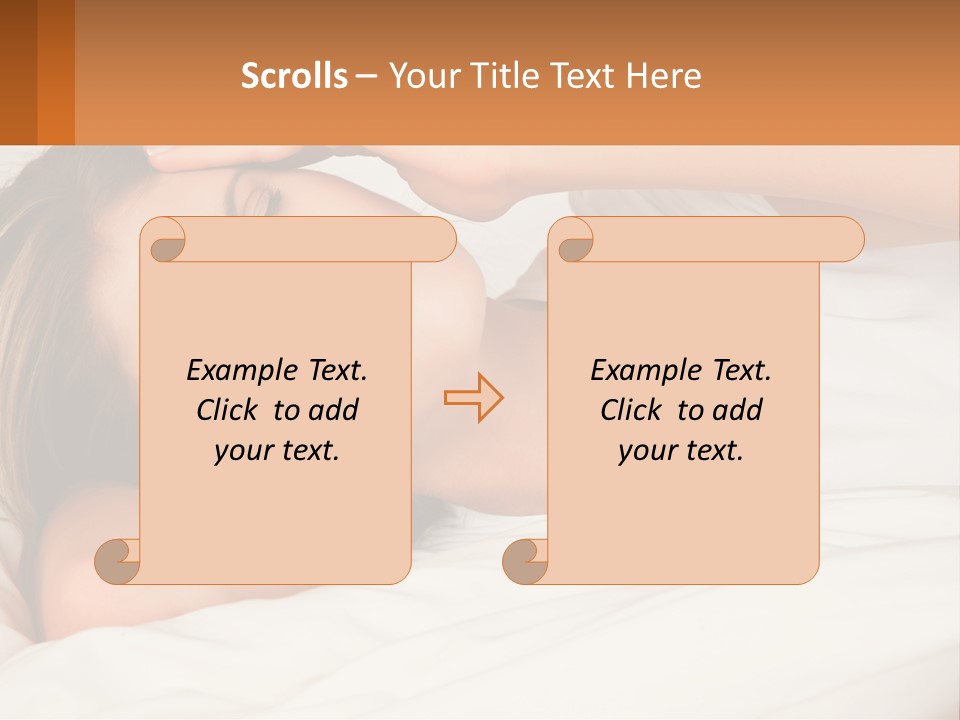 Scrolls – Your Title Text Here

Example Text. Click to add your text.

Example Text. Click to add your text.